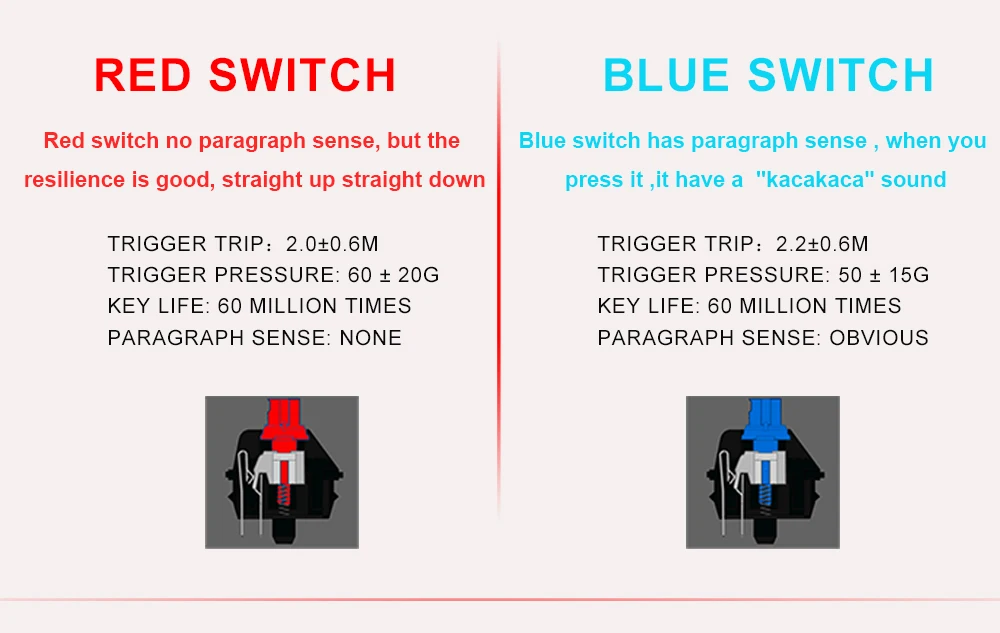 RED SWITCH

Red switch no paragraph sense, but the resilience is good, straight up straight down

TRIGGER TRIP：2.0±0.6M
TRIGGER PRESSURE: 60 ± 20G
KEY LIFE: 60 MILLION TIMES
PARAGRAPH SENSE: NONE

BLUE SWITCH

Blue switch has paragraph sense , when you press it ,it have a "kacakaca" sound

TRIGGER TRIP：2.2±0.6M
TRIGGER PRESSURE: 50 ± 15G
KEY LIFE: 60 MILLION TIMES
PARAGRAPH SENSE: OBVIOUS